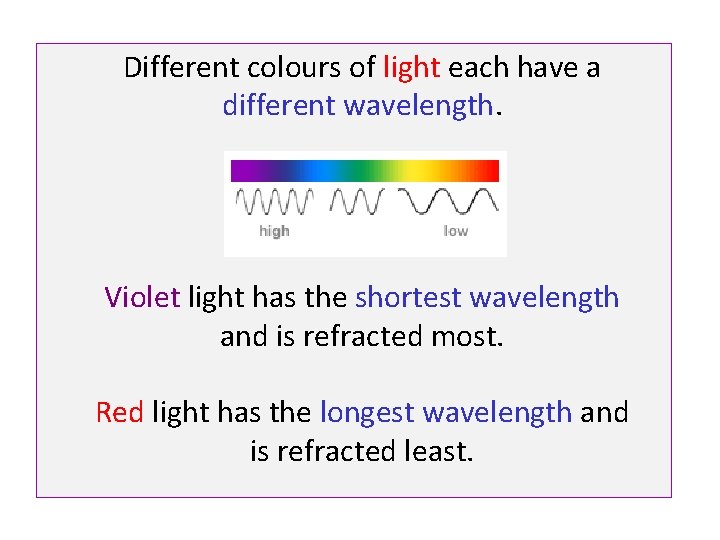 Different colours of light each have a different wavelength.

high

low

Violet light has the shortest wavelength and is refracted most.

Red light has the longest wavelength and is refracted least.